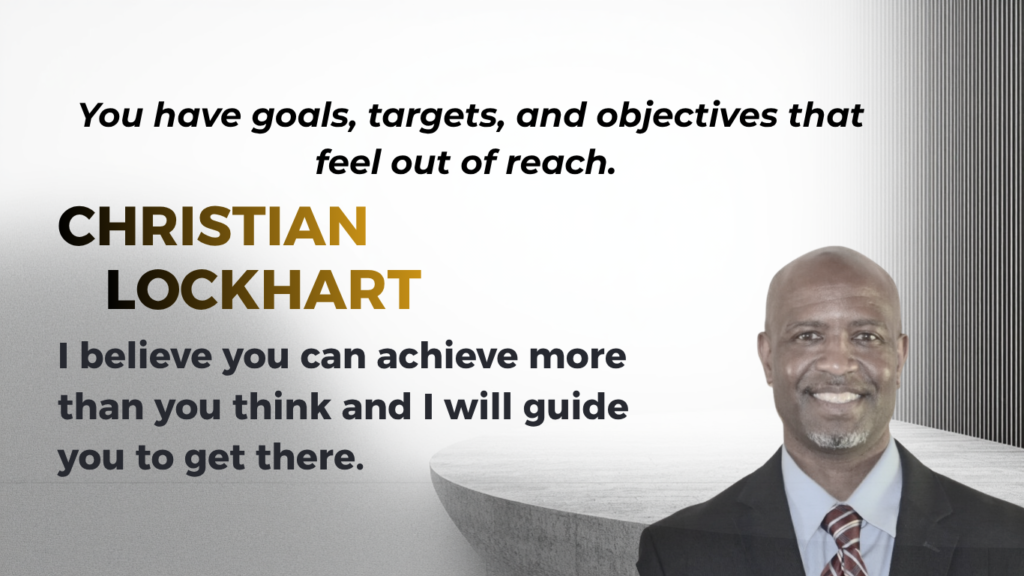 You have goals, targets, and objectives that feel out of reach.

CHRISTIAN LOCKHART

I believe you can achieve more than you think and I will guide you to get there.